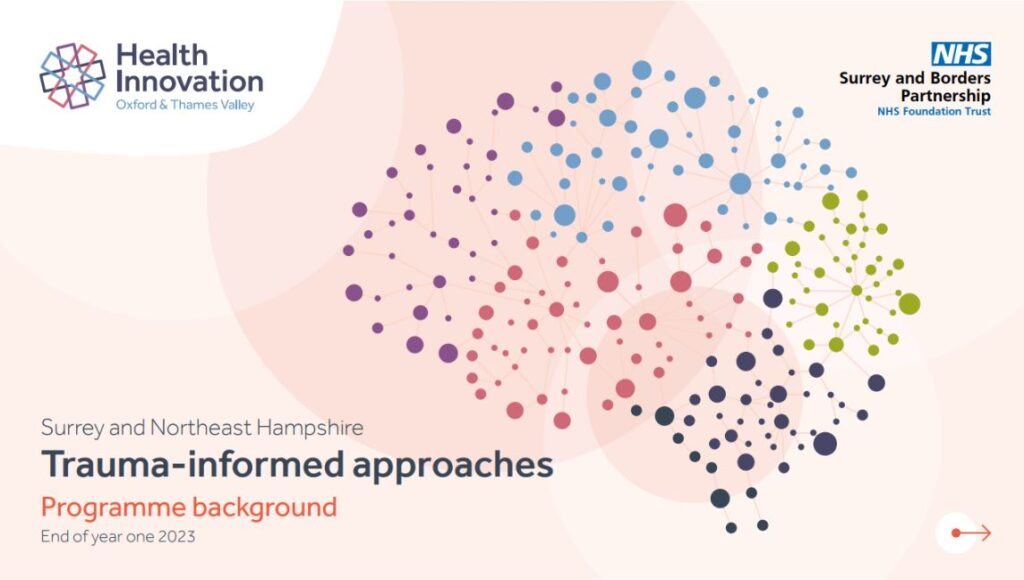 Health Innovation
Oxford & Thames Valley

NHS
Surrey and Borders Partnership
NHS Foundation Trust

Surrey and Northeast Hampshire
Trauma-informed approaches
Programme background
End of year one 2023